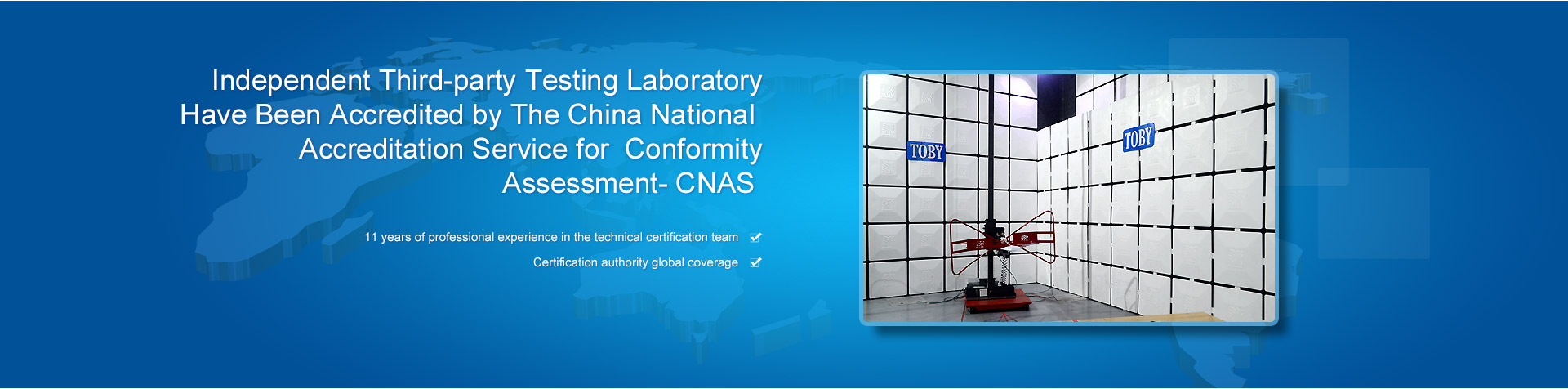 Independent Third-party Testing Laboratory Have Been Accredited by The China National Accreditation Service for Conformity Assessment- CNAS

11 years of professional experience in the technical certification team

Certification authority global coverage

TOBY

TOBY